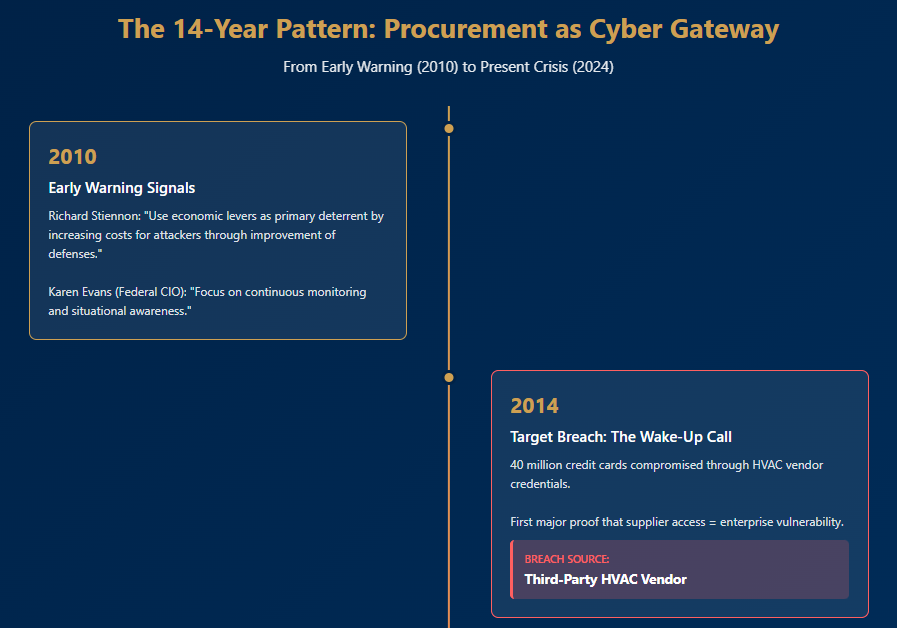 The 14-Year Pattern: Procurement as Cyber Gateway

From Early Warning (2010) to Present Crisis (2024)

2010

Early Warning Signals

Richard Stiennon: "Use economic levers as primary deterrent by increasing costs for attackers through improvement of defenses."

Karen Evans (Federal CIO): "Focus on continuous monitoring and situational awareness."

2014

Target Breach: The Wake-Up Call

40 million credit cards compromised through HVAC vendor credentials.

First major proof that supplier access = enterprise vulnerability.

BREACH SOURCE:
Third-Party HVAC Vendor